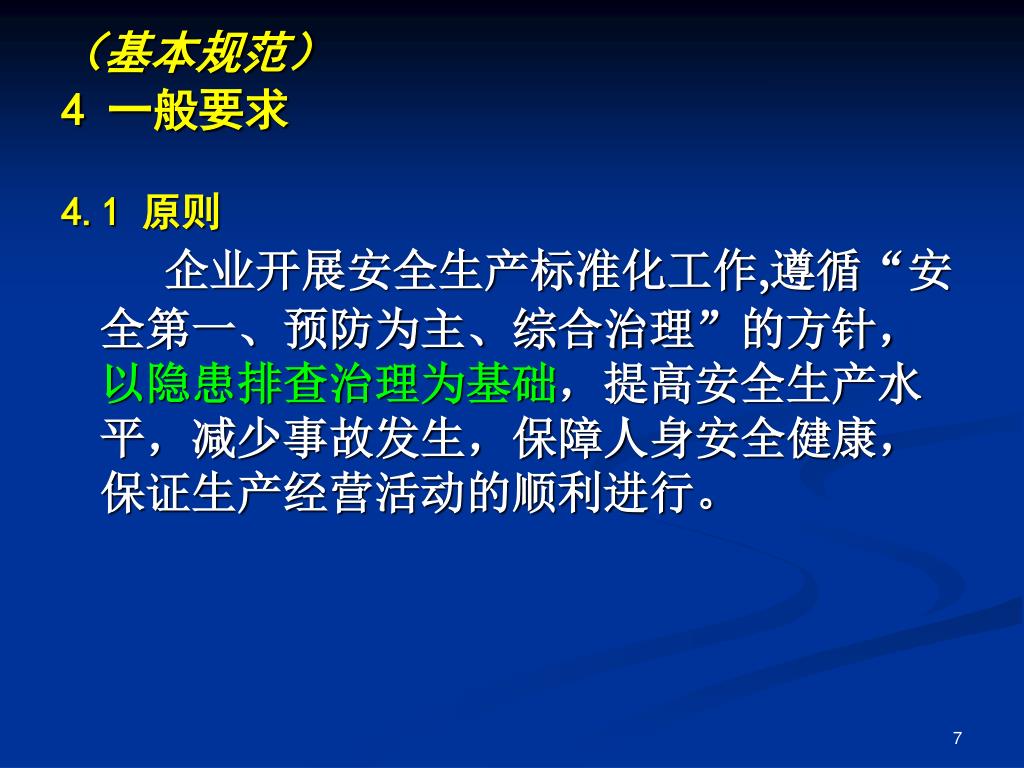 （基本规范）
4 一般要求

4.1 原则

企业开展安全生产标准化工作,遵循“安全第一、预防为主、综合治理”的方针，以隐患排查治理为基础，提高安全生产水平，减少事故发生，保障人身安全健康，保证生产经营活动的顺利进行。

7